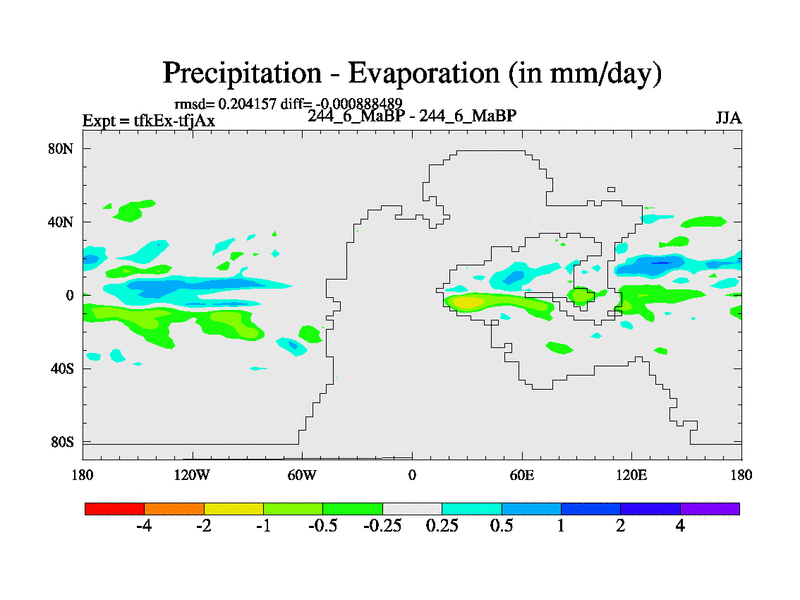 Precipitation - Evaporation (in mm/day)

rmsd= 0.204157 diff= -0.000888489
Expt = tfkEx-tfjAx
244_6_MaBP - 244_6_MaBP
JJA

80N
40N
0
40S
80S

180
120W
60W
0
60E
120E
180

-4
-2
-1
-0.5
-0.25
0.25
0.5
1
2
4